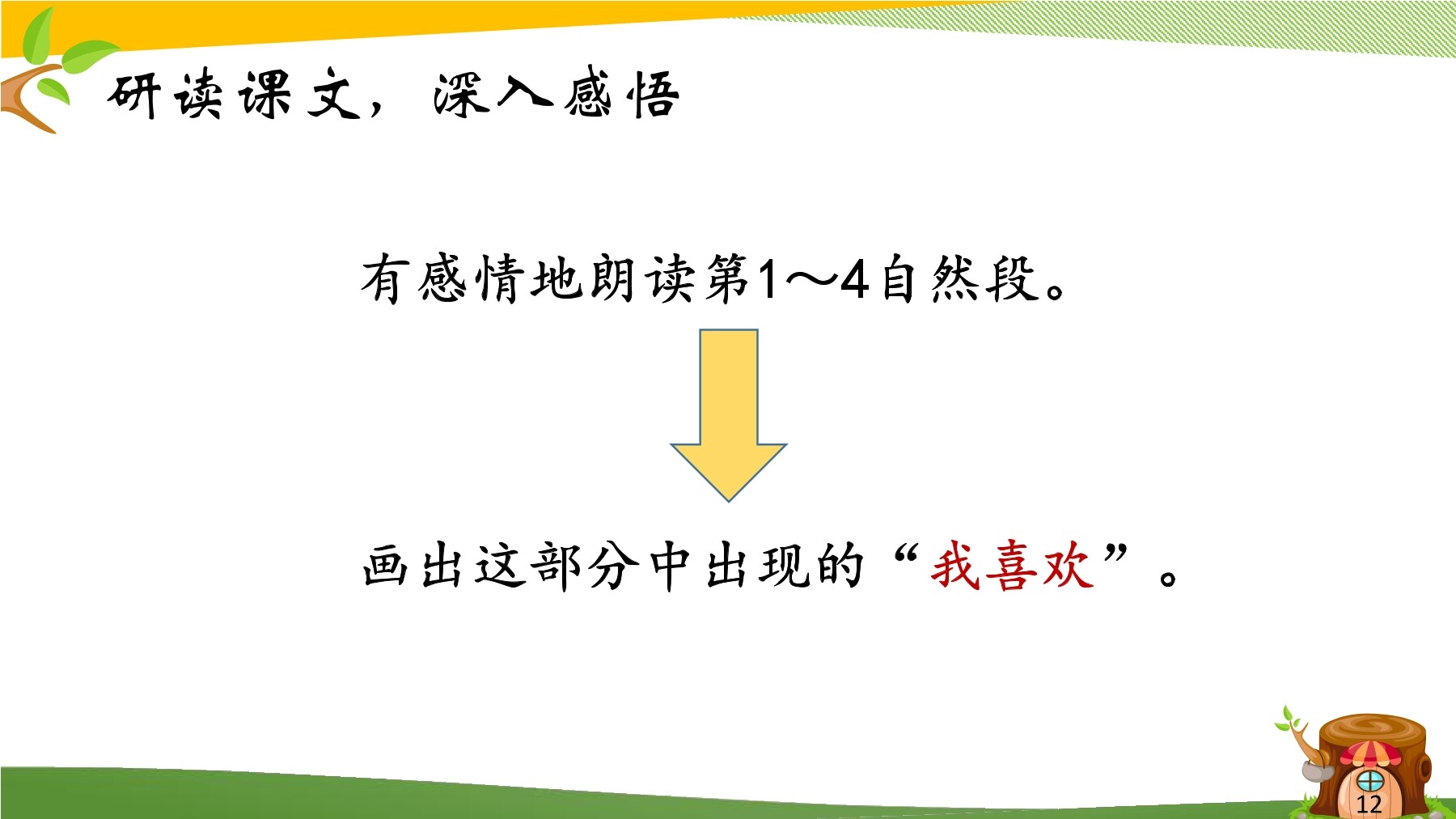 研读课文，深入感悟

有感情地朗读第1～4自然段。

画出这部分中出现的“我喜欢”。

12